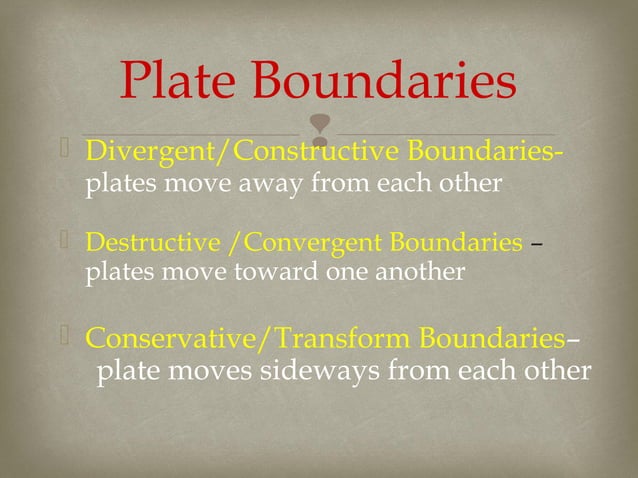 Plate Boundaries

Divergent/Constructive Boundaries- plates move away from each other

Destructive /Convergent Boundaries – plates move toward one another

Conservative/Transform Boundaries– plate moves sideways from each other